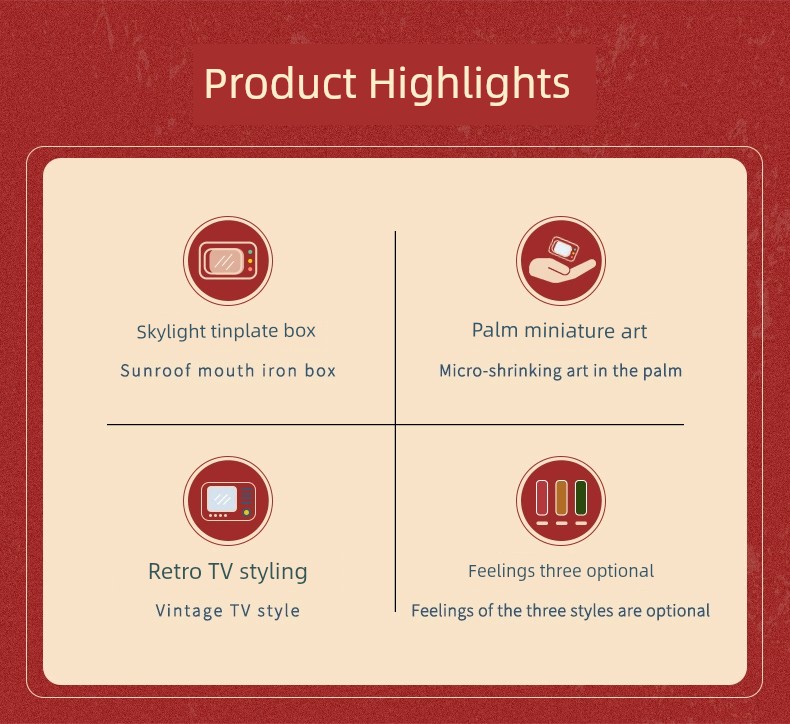 Product Highlights

Skylight tinplate box

Sunroof mouth iron box

Palm miniature art

Micro-shrinking art in the palm

Retro TV styling

Vintage TV style

Feelings three optional

Feelings of the three styles are optional